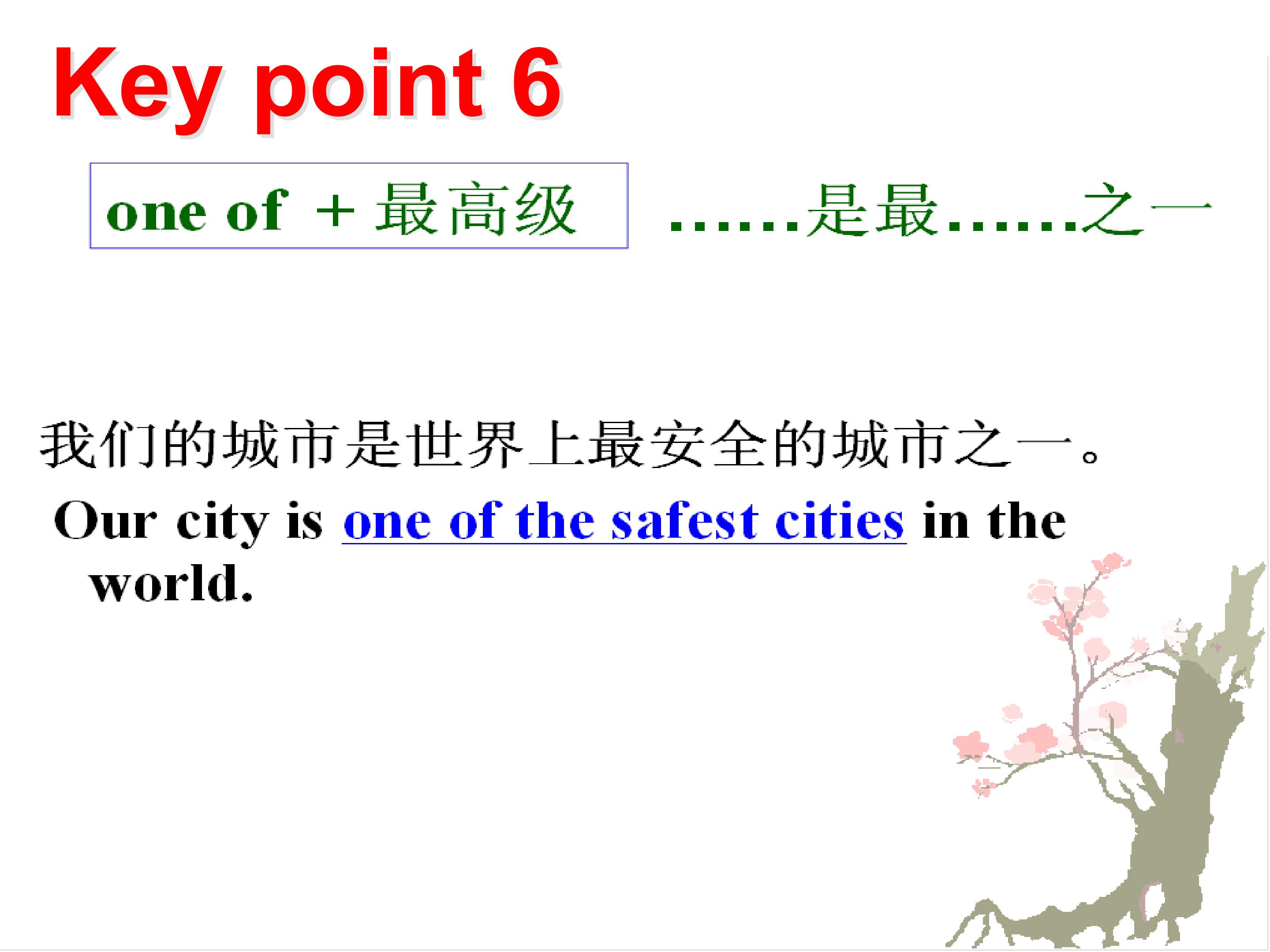 Key point 6

one of + 最高级 ……是最……之一

我们的城市是世界上最安全的城市之一。

Our city is one of the safest cities in the world.